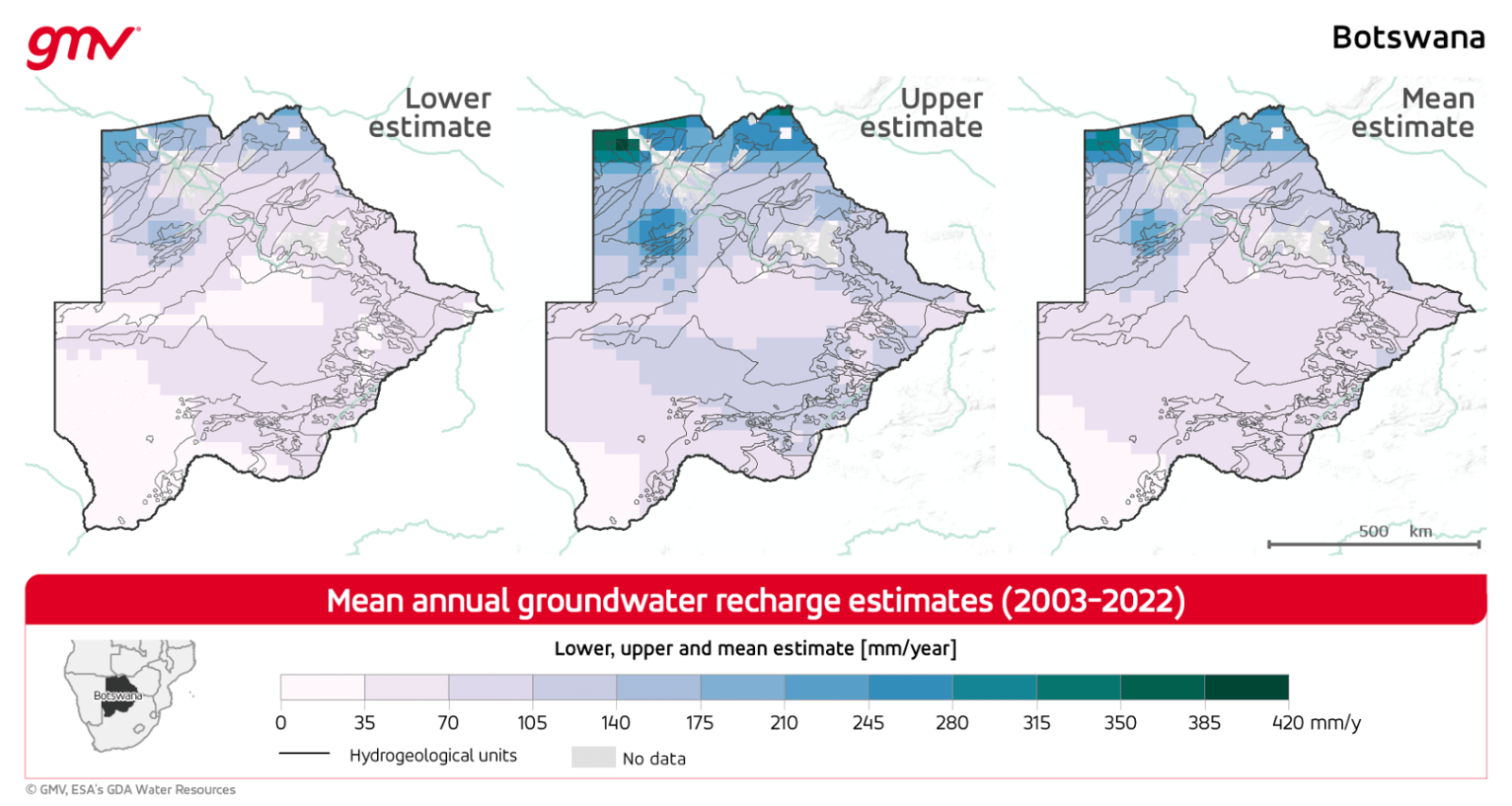 gmv

Botswana

Lower estimate

Upper estimate

Mean estimate

500 km

Mean annual groundwater recharge estimates (2003-2022)

Botswana

Lower, upper and mean estimate [mm/year]

0 35 70 105 140 175 210 245 280 315 350 385 420 mm/y

Hydrogeological units

No data

© GMV, ESA's GDA Water Resources